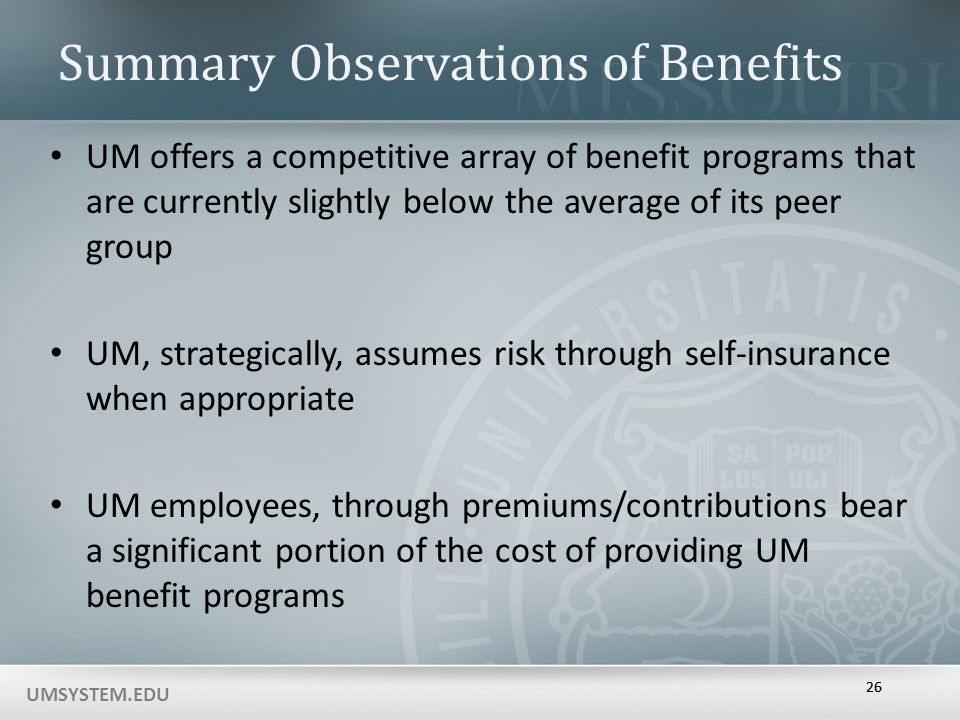 Summary Observations of Benefits

MISSOURI

• UM offers a competitive array of benefit programs that are currently slightly below the average of its peer group

• UM, strategically, assumes risk through self-insurance when appropriate

• UM employees, through premiums/contributions bear a significant portion of the cost of providing UM benefit programs

UNIVERSITATIS

SA LUS POP ULI

UMSYSTEM.EDU

26